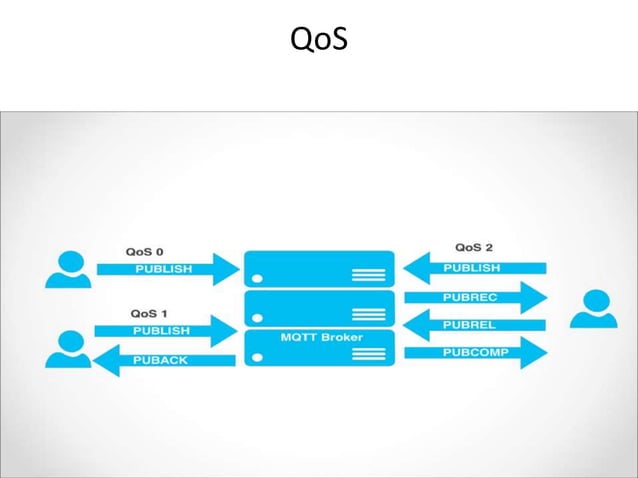 QoS

QoS 0

PUBLISH

QoS 1

PUBLISH

PUBACK

MQTT Broker

QoS 2

PUBLISH

PUBREC

PUBREL

PUBCOMP